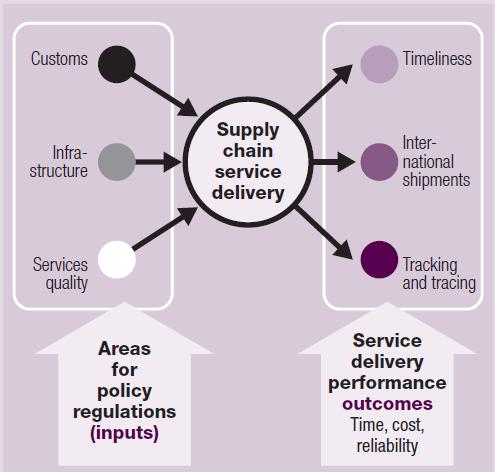 Customs

Infrastructure

Services quality

Supply chain service delivery

Timeliness

International shipments

Tracking and tracing

Areas for policy regulations (inputs)

Service delivery performance outcomes Time, cost, reliability